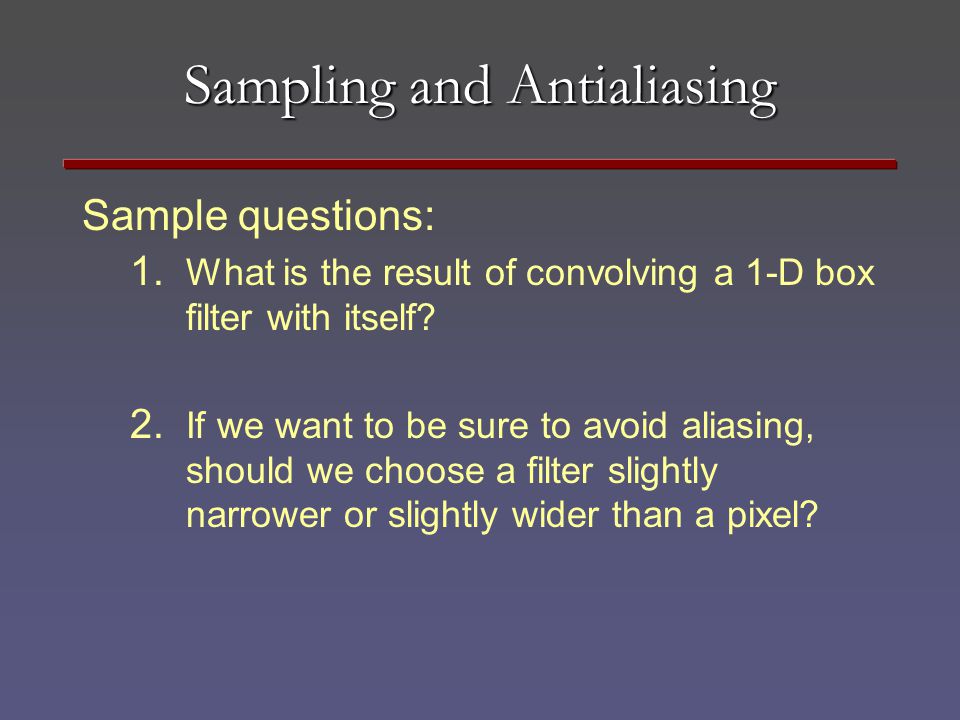 Sampling and Antialiasing

Sample questions:

1. What is the result of convolving a 1-D box filter with itself?

2. If we want to be sure to avoid aliasing, should we choose a filter slightly narrower or slightly wider than a pixel?